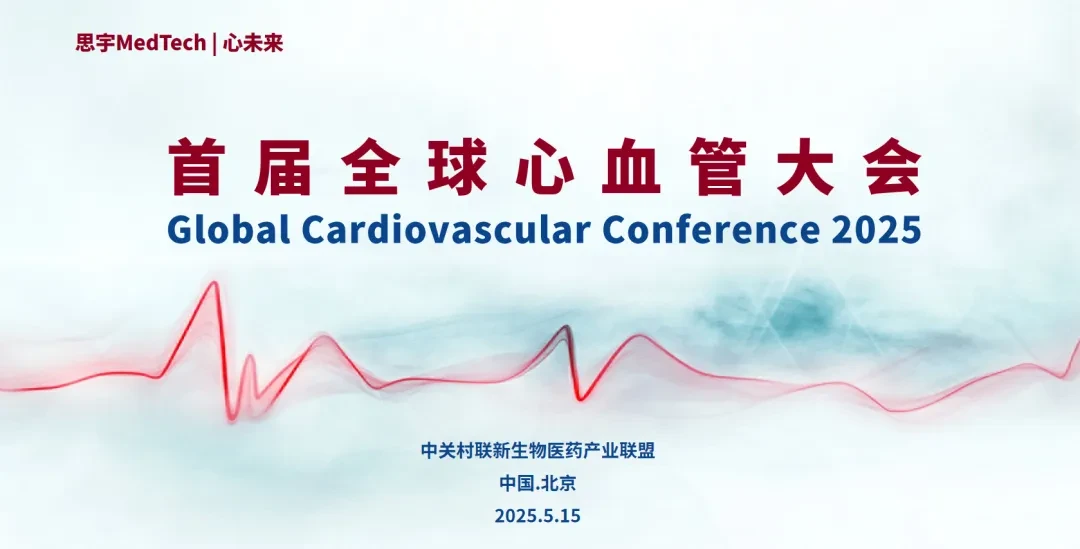 思宇MedTech | 心未来

首届全球心血管大会
Global Cardiovascular Conference 2025

中关村联新生物医药产业联盟
中国.北京
2025.5.15